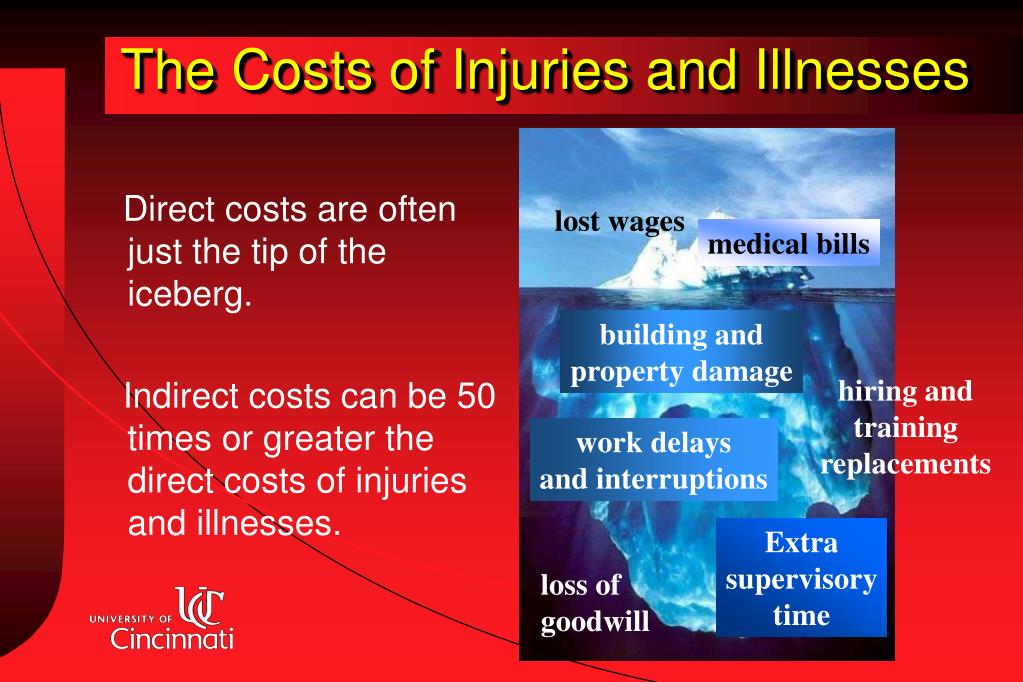 The Costs of Injuries and Illnesses

Direct costs are often just the tip of the iceberg.

Indirect costs can be 50 times or greater the direct costs of injuries and illnesses.

lost wages
medical bills
building and property damage
hiring and training replacements
work delays and interruptions
Extra supervisory time
loss of goodwill

UNIVERSITY OF UC Cincinnati